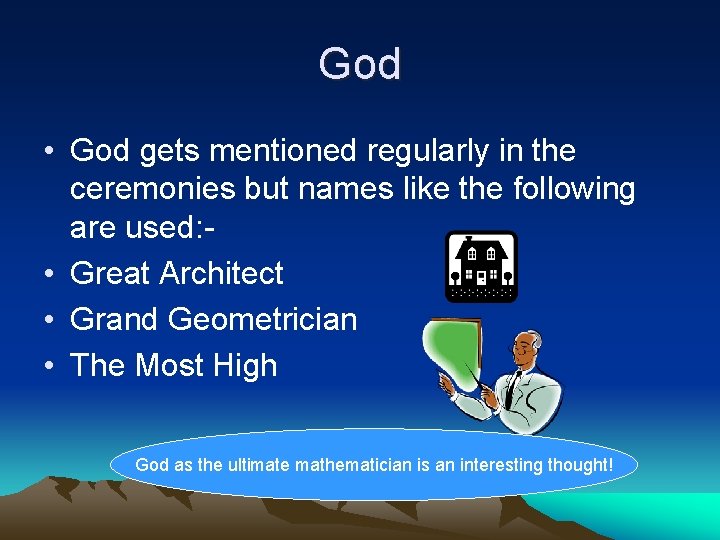 God

• God gets mentioned regularly in the ceremonies but names like the following are used:-
• Great Architect
• Grand Geometrician
• The Most High

God as the ultimate mathematician is an interesting thought!